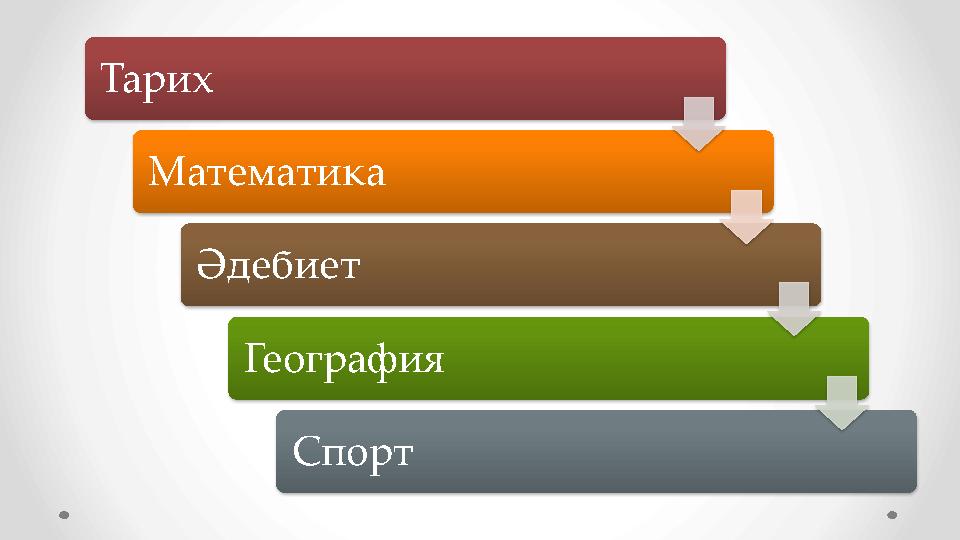 Тарих

Математика

Әдебиет

География

Спорт